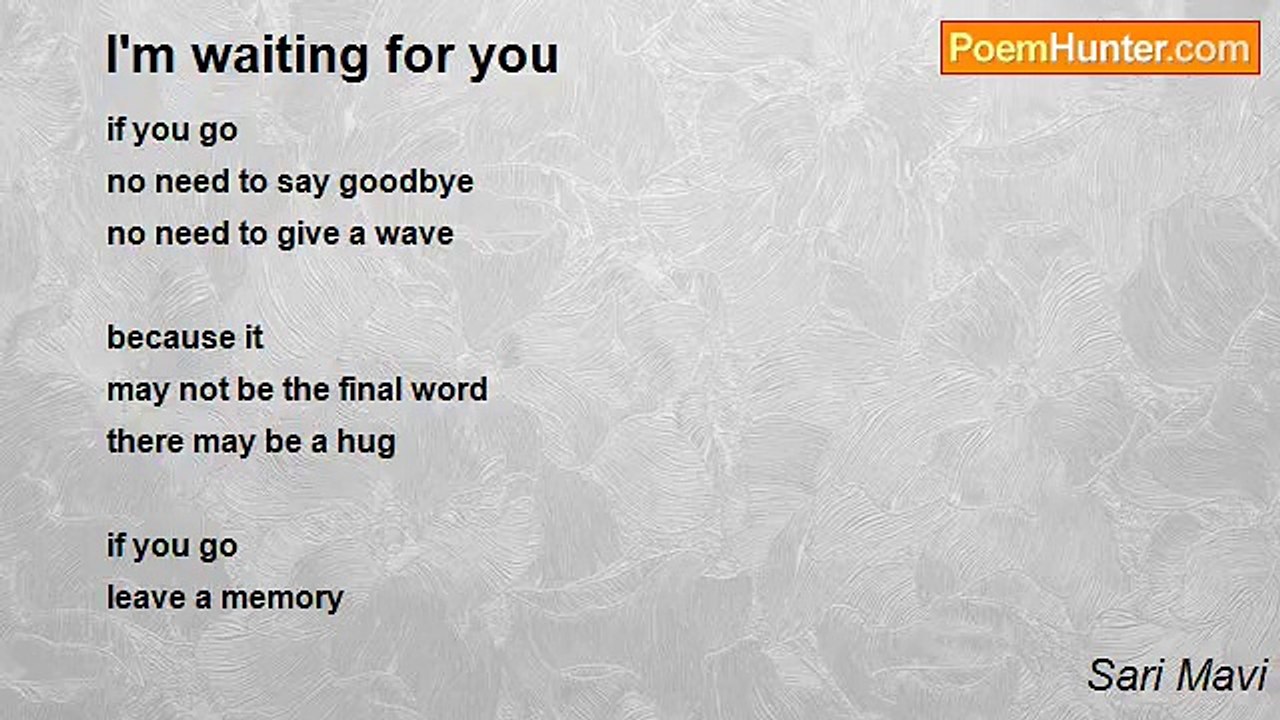 I'm waiting for you

PoemHunter.com

if you go
no need to say goodbye
no need to give a wave

because it
may not be the final word
there may be a hug

if you go
leave a memory

Sari Mavi